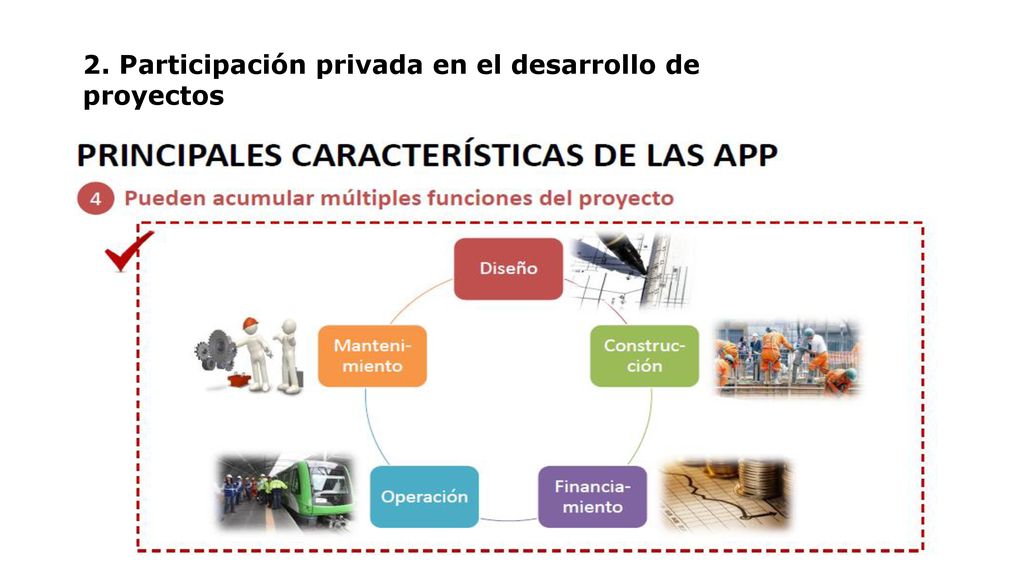 2. Participación privada en el desarrollo de proyectos

PRINCIPALES CARACTERÍSTICAS DE LAS APP

4 Pueden acumular múltiples funciones del proyecto

Diseño

Construcción

Financiamiento

Operación

Mantenimiento